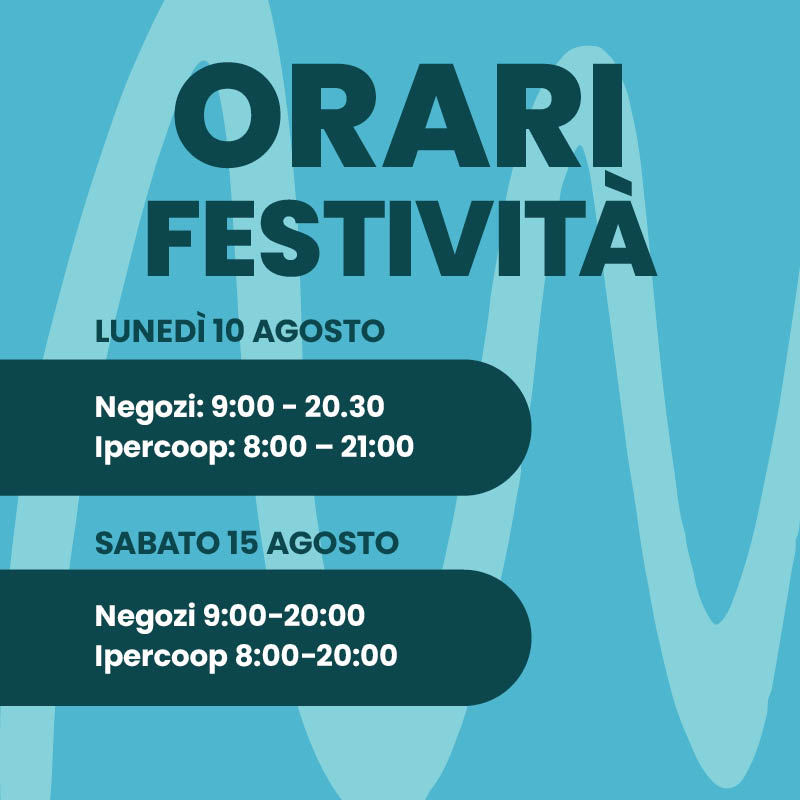 ORARI
FESTIVITÀ

LUNEDÌ 10 AGOSTO

Negozi: 9:00 - 20.30
Ipercoop: 8:00 – 21:00

SABATO 15 AGOSTO

Negozi 9:00-20:00
Ipercoop 8:00-20:00